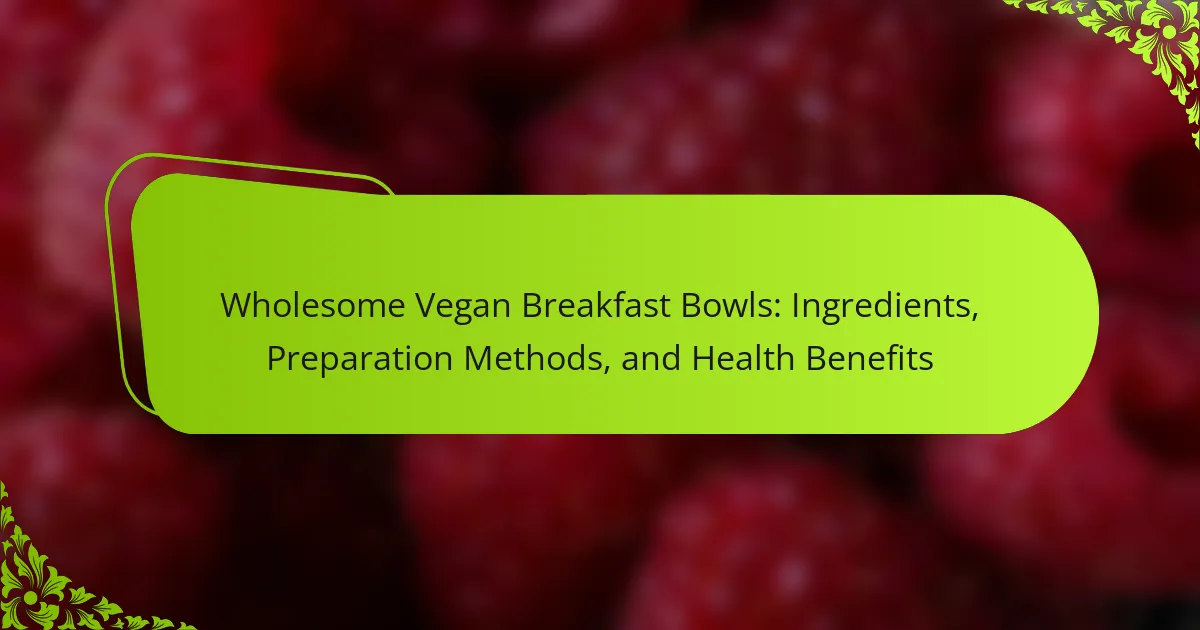 Wholesome Vegan Breakfast Bowls: Ingredients, Preparation Methods, and Health Benefits